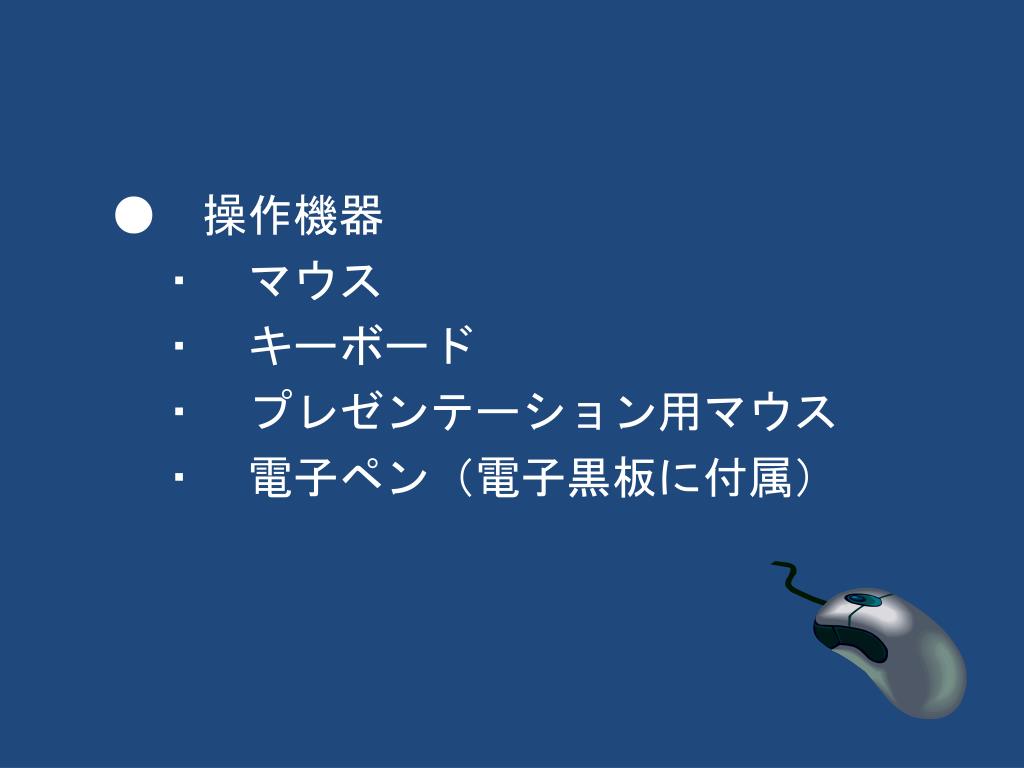 ● 操作機器
・ マウス
・ キーボード
・ プレゼンテーション用マウス
・ 電子ペン（電子黒板に付属）